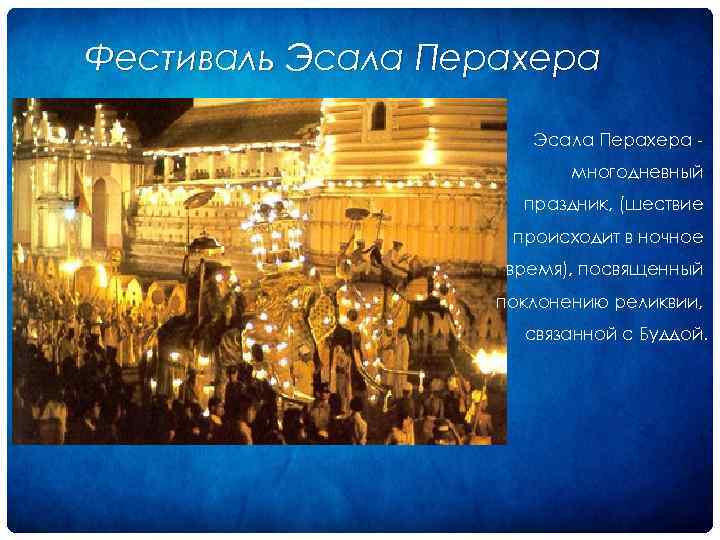 Фестиваль Эсала Перахера

Эсала Перахера - многодневный праздник, (шествие происходит в ночное время), посвященный поклонению реликвии, связанной с Буддой.